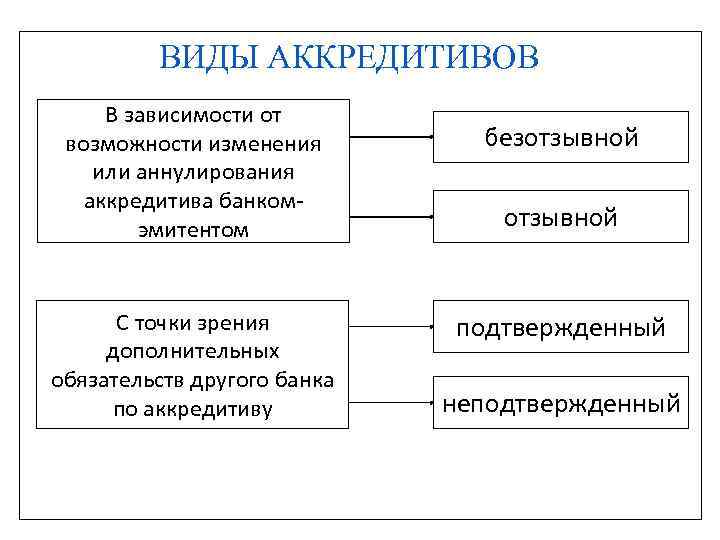 ВИДЫ АККРЕДИТИВОВ

В зависимости от возможности изменения или аннулирования аккредитива банком-эмитентом

безотзывной

отзывной

С точки зрения дополнительных обязательств другого банка по аккредитиву

подтвержденный

неподтвержденный